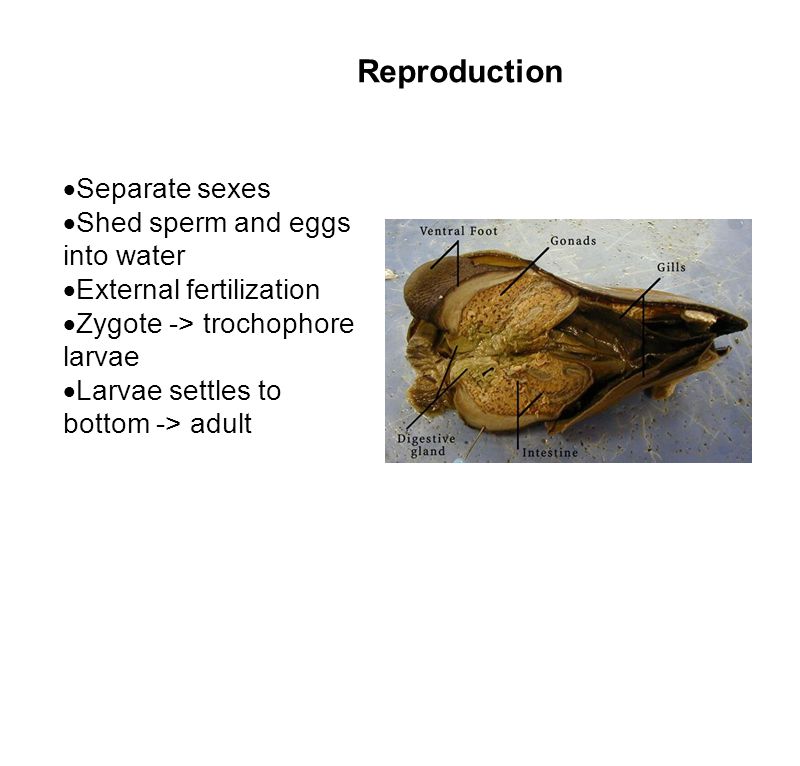 Reproduction

•Separate sexes
•Shed sperm and eggs into water
•External fertilization
•Zygote -> trochophore larvae
•Larvae settles to bottom -> adult

Ventral Foot
Gonads
Gills
Digestive gland
Intestine